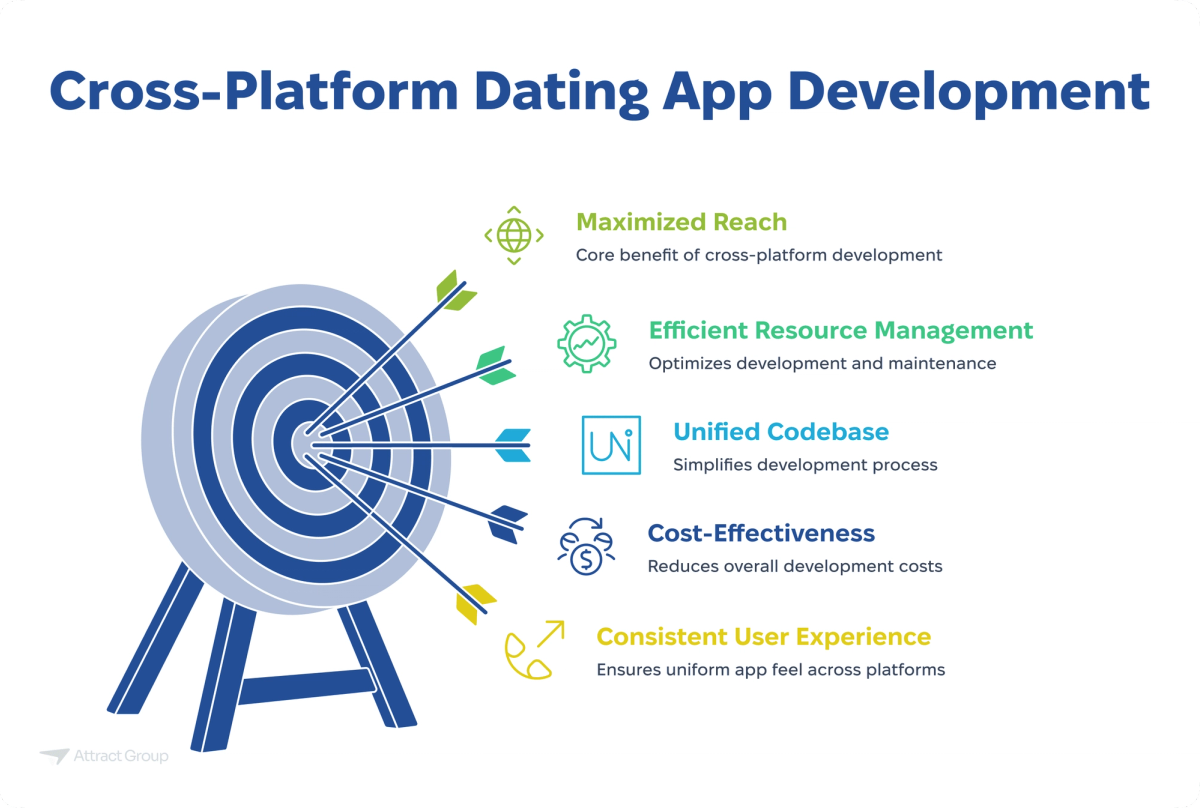 Cross-Platform Dating App Development

Maximized Reach
Core benefit of cross-platform development

Efficient Resource Management
Optimizes development and maintenance

UNi

Unified Codebase
Simplifies development process

Cost-Effectiveness
Reduces overall development costs

Consistent User Experience
Ensures uniform app feel across platforms

Attract Group